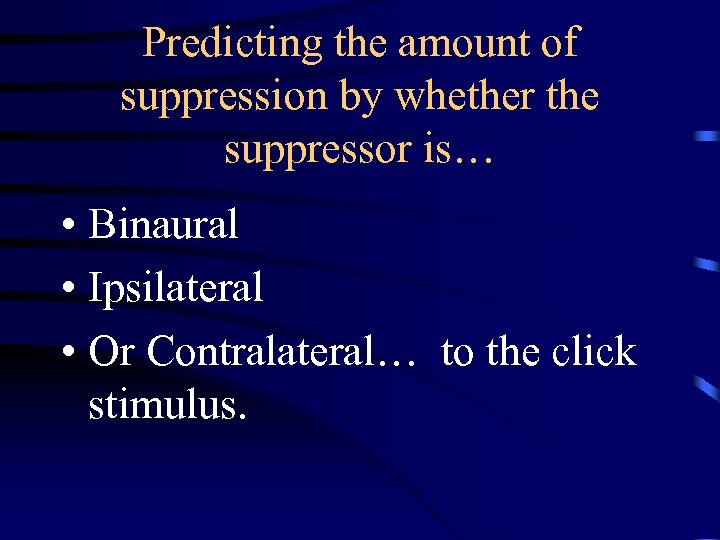 Predicting the amount of suppression by whether the suppressor is…

• Binaural
• Ipsilateral
• Or Contralateral… to the click stimulus.